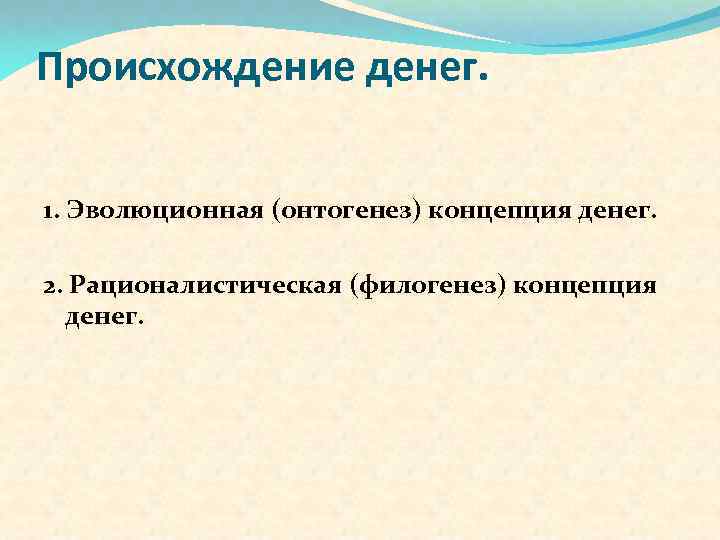 Происхождение денег.

1. Эволюционная (онтогенез) концепция денег.

2. Рационалистическая (филогенез) концепция денег.